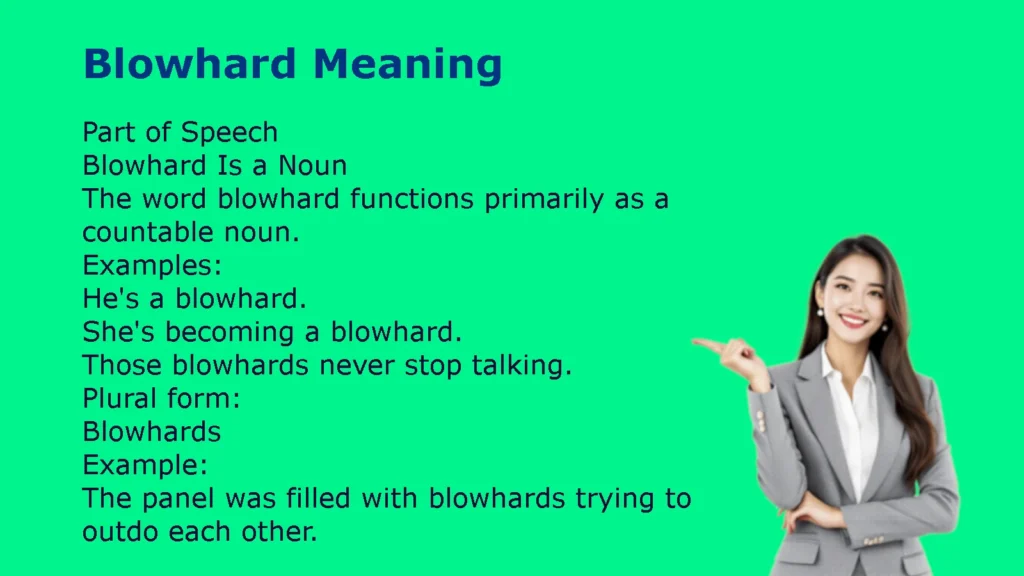 Blowhard Meaning

Part of Speech
Blowhard Is a Noun
The word blowhard functions primarily as a countable noun.
Examples:
He's a blowhard.
She's becoming a blowhard.
Those blowhards never stop talking.
Plural form:
Blowhards
Example:
The panel was filled with blowhards trying to outdo each other.